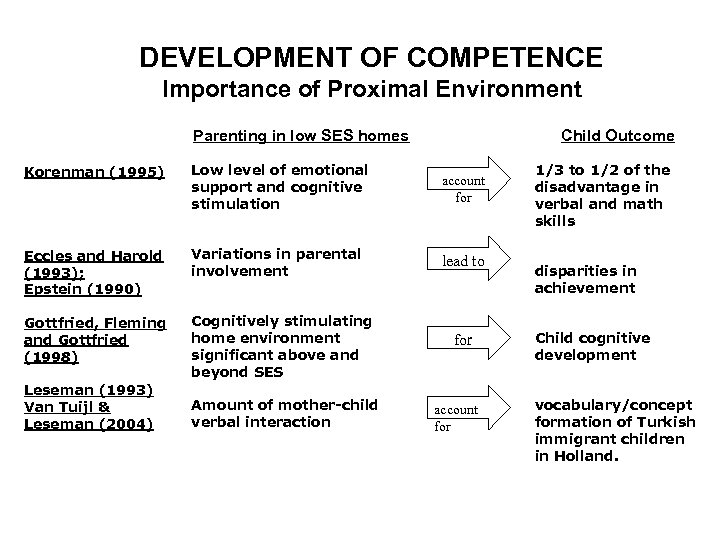 DEVELOPMENT OF COMPETENCE
Importance of Proximal Environment

| | Parenting in low SES homes | | Child Outcome |
|---|---|---|---|
| Korenman (1995) | Low level of emotional support and cognitive stimulation | account for | 1/3 to 1/2 of the disadvantage in verbal and math skills |
| Eccles and Harold (1993); Epstein (1990) | Variations in parental involvement | lead to | disparities in achievement |
| Gottfried, Fleming and Gottfried (1998) | Cognitively stimulating home environment significant above and beyond SES | for | Child cognitive development |
| Leseman (1993) Van Tuijl & Leseman (2004) | Amount of mother-child verbal interaction | account for | vocabulary/concept formation of Turkish immigrant children in Holland. |